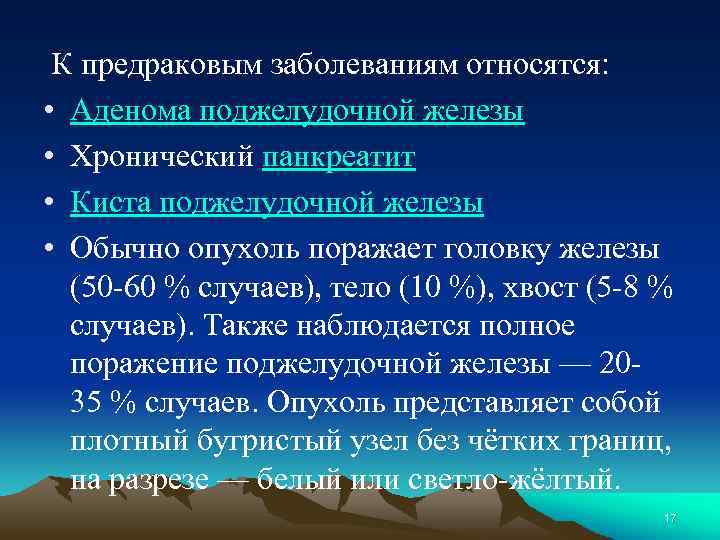 К предраковым заболеваниям относятся:

• Аденома поджелудочной железы
• Хронический панкреатит
• Киста поджелудочной железы
• Обычно опухоль поражает головку железы (50-60 % случаев), тело (10 %), хвост (5-8 % случаев). Также наблюдается полное поражение поджелудочной железы — 20-35 % случаев. Опухоль представляет собой плотный бугристый узел без чётких границ, на разрезе — белый или светло-жёлтый.

17